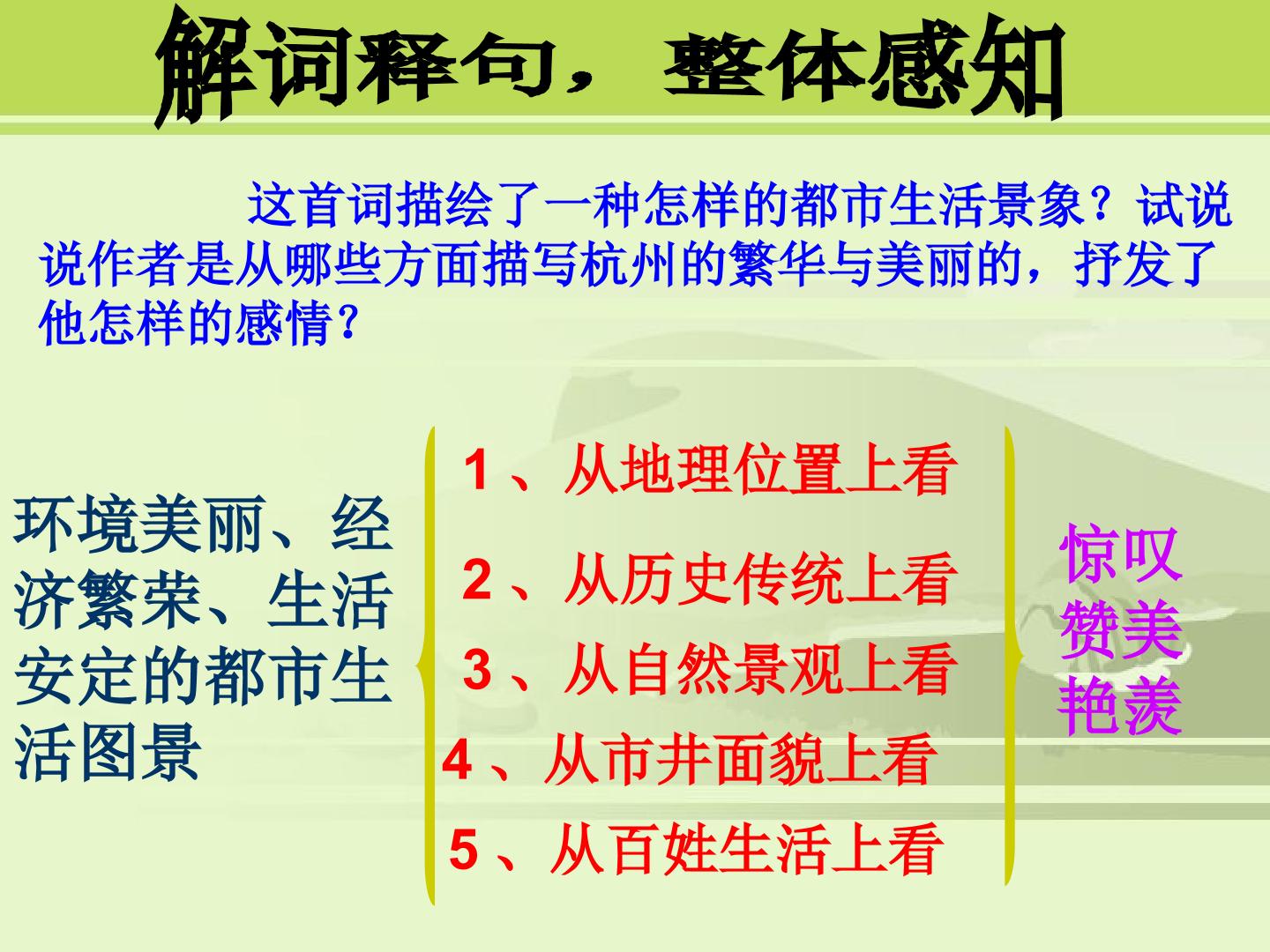 解词释句，整体感知

这首词描绘了一种怎样的都市生活景象？试说说作者是从哪些方面描写杭州的繁华与美丽的，抒发了他怎样的感情？

环境美丽、经济繁荣、生活安定的都市生活图景

1、从地理位置上看

2、从历史传统上看

3、从自然景观上看

4、从市井面貌上看

5、从百姓生活上看

惊叹
赞美
艳羡